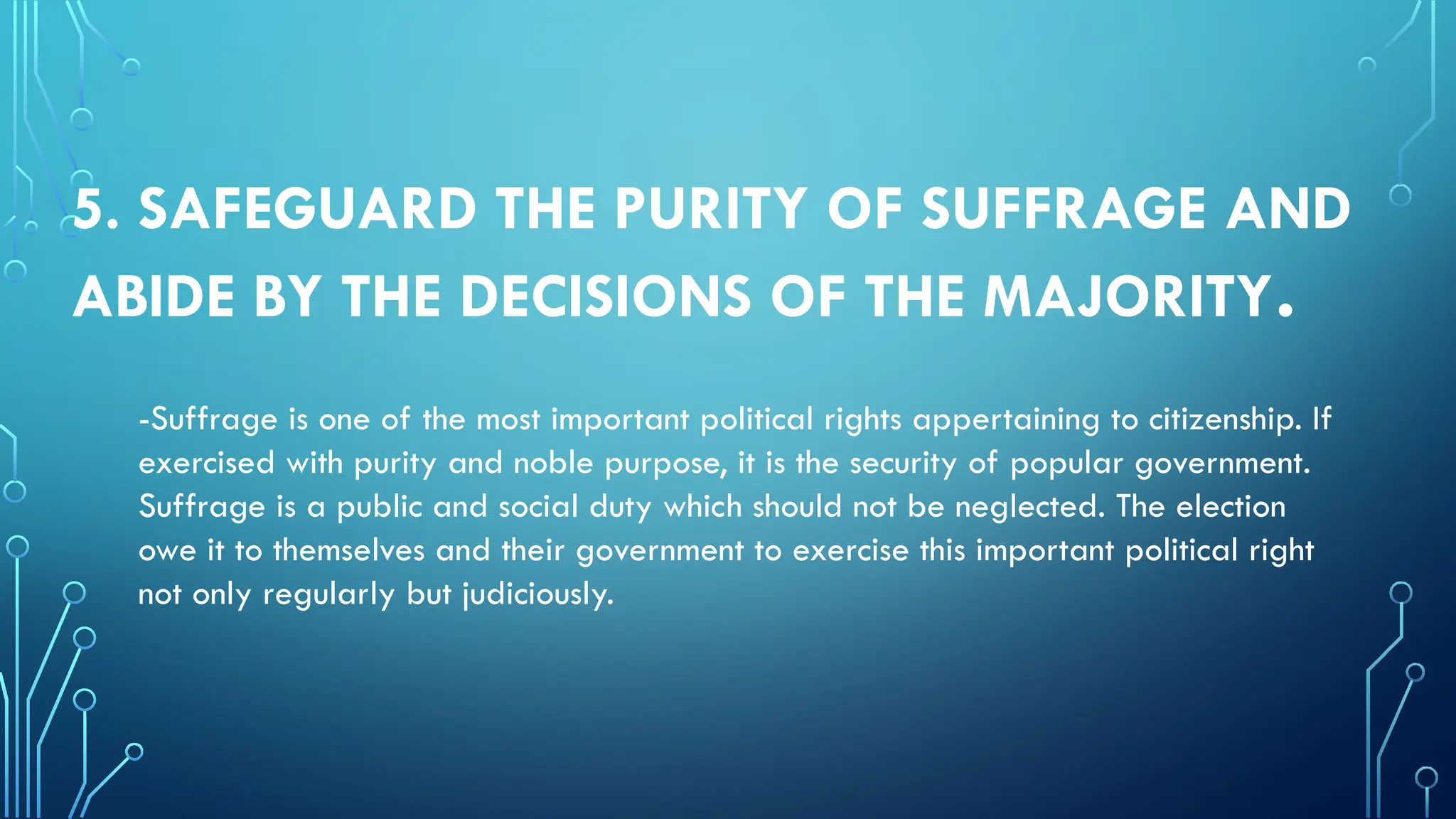 5. SAFEGUARD THE PURITY OF SUFFRAGE AND ABIDE BY THE DECISIONS OF THE MAJORITY.

-Suffrage is one of the most important political rights appertaining to citizenship. If exercised with purity and noble purpose, it is the security of popular government. Suffrage is a public and social duty which should not be neglected. The election owe it to themselves and their government to exercise this important political right not only regularly but judiciously.